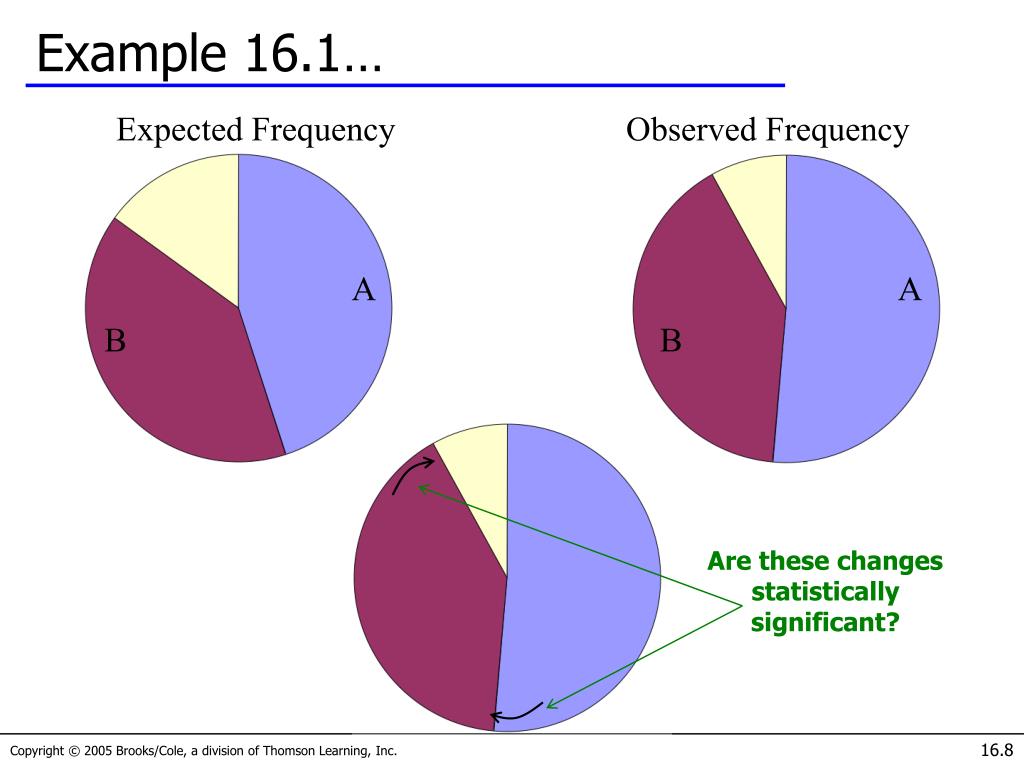 Example 16.1…

Expected Frequency

A

B

Observed Frequency

A

B

Are these changes statistically significant?

Copyright © 2005 Brooks/Cole, a division of Thomson Learning, Inc.

16.8